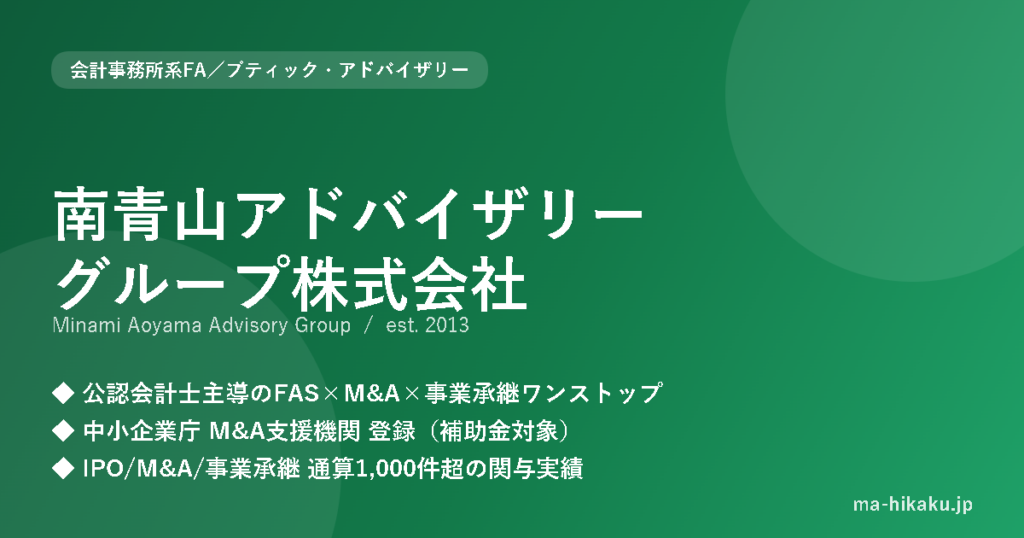 会計事務所系FA／ブティック・アドバイザリー

南青山アドバイザリーグループ株式会社
Minami Aoyama Advisory Group / est. 2013

◆ 公認会計士主導のFAS×M&A×事業承継ワンストップ
◆ 中小企業庁 M&A支援機関 登録（補助金対象）
◆ IPO/M&A/事業承継 通算1,000件超の関与実績

ma-hikaku.jp